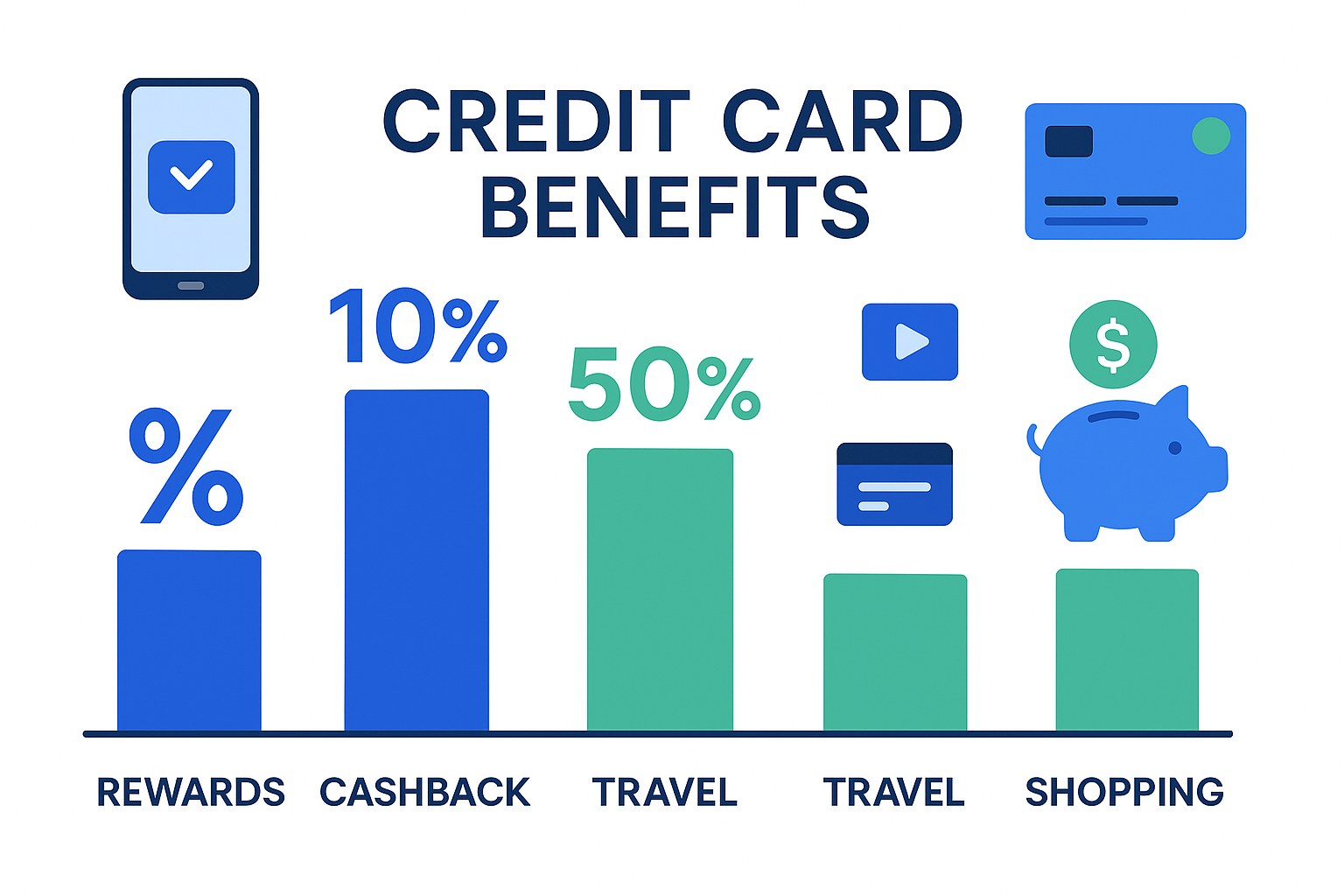 CREDIT CARD BENEFITS

%

10%

50%

$

REWARDS CASHBACK TRAVEL TRAVEL SHOPPING